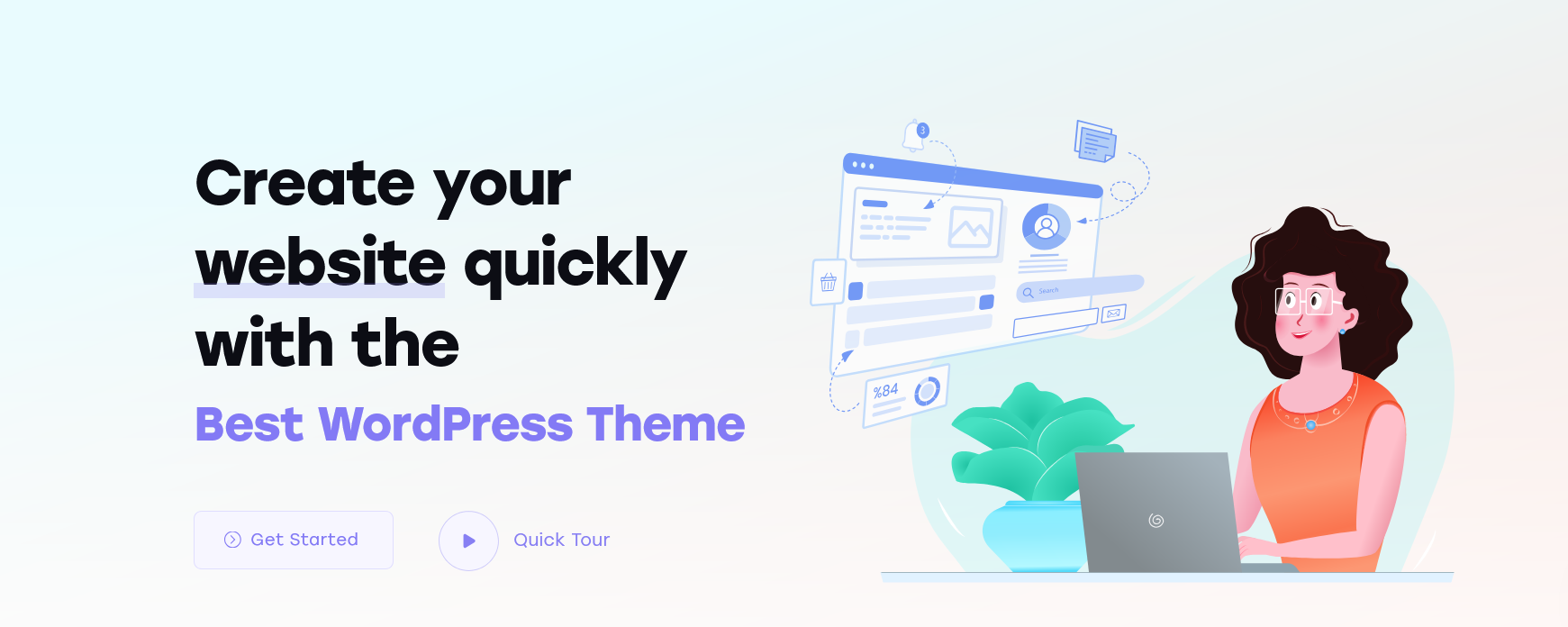 Create your website quickly with the

Best WordPress Theme

Get Started

Quick Tour

3

Search

%84